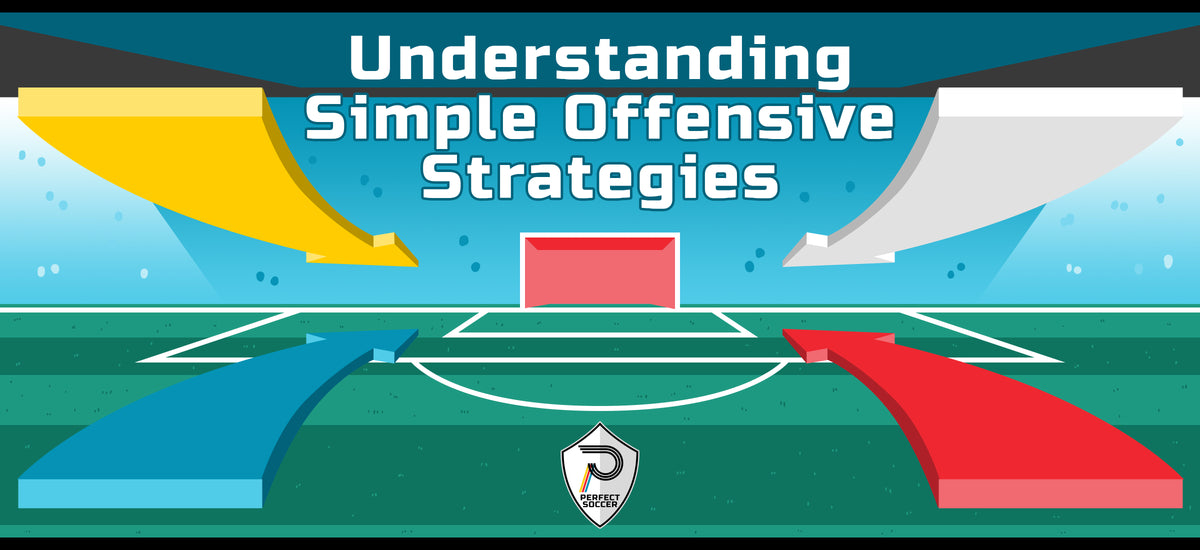 Understanding
Simple Offensive
Strategies

PERFECT
SOCCER